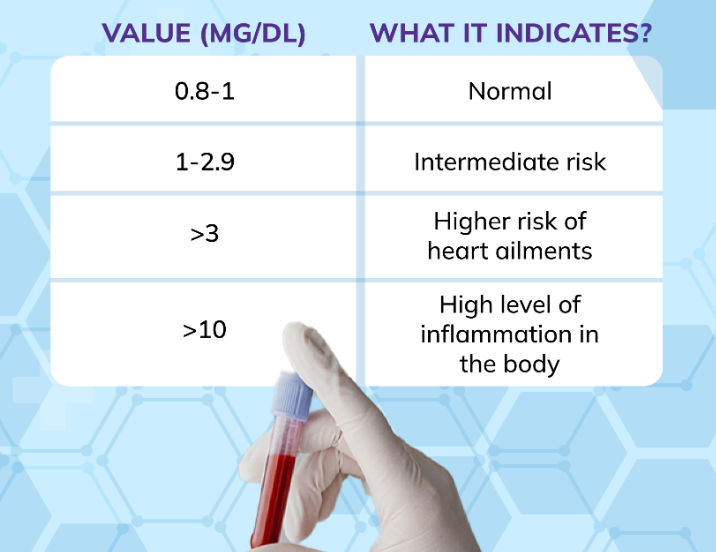 | VALUE (MG/DL) | WHAT IT INDICATES? |
|---|---|
| 0.8-1 | Normal |
| 1-2.9 | Intermediate risk |
| >3 | Higher risk of heart ailments |
| >10 | High level of inflammation in the body |